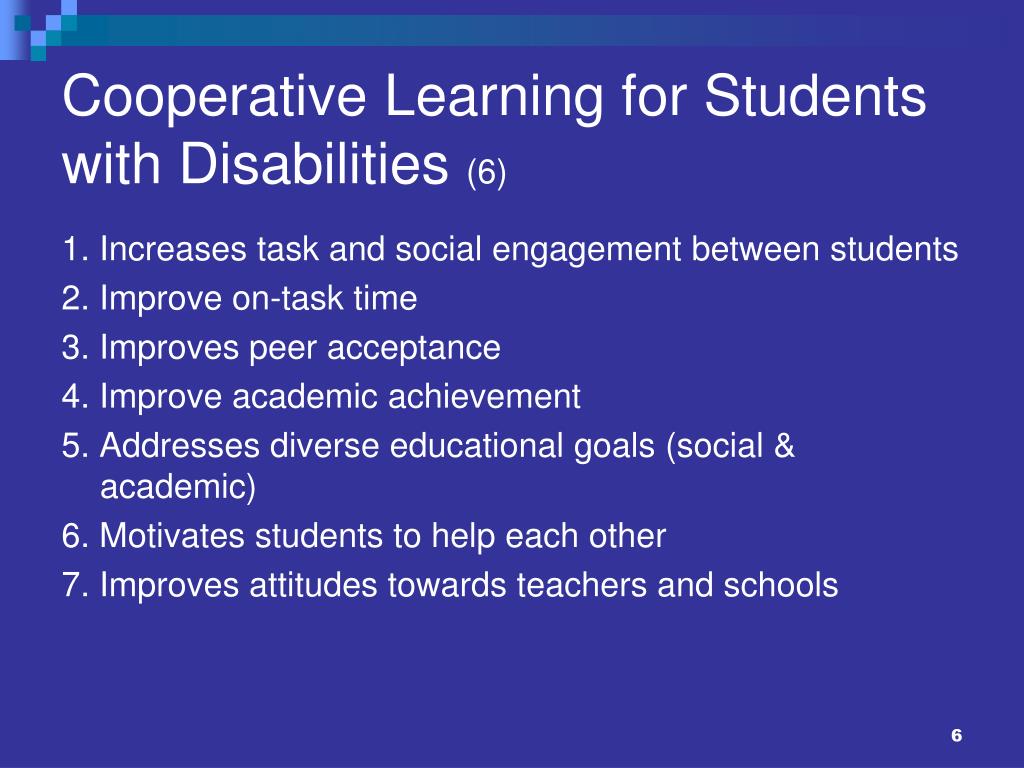 Cooperative Learning for Students with Disabilities (6)

1. Increases task and social engagement between students
2. Improve on-task time
3. Improves peer acceptance
4. Improve academic achievement
5. Addresses diverse educational goals (social & academic)
6. Motivates students to help each other
7. Improves attitudes towards teachers and schools

6